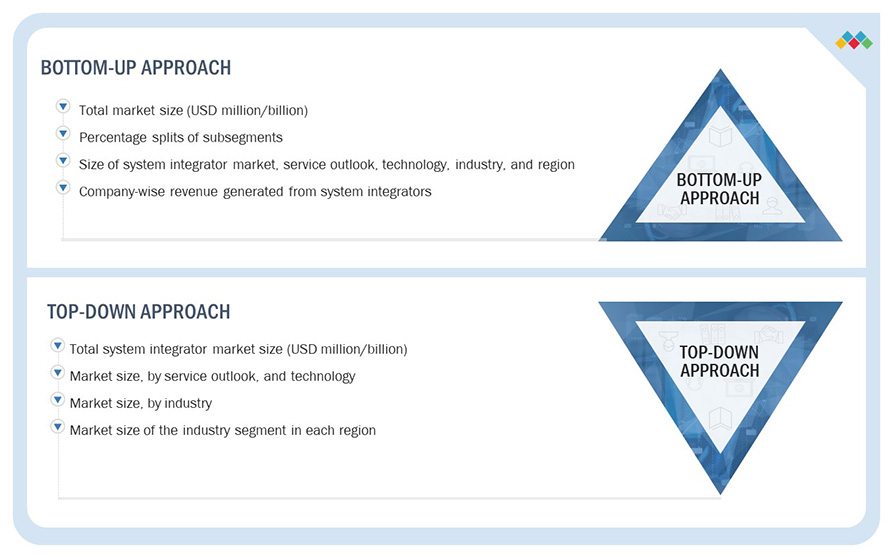 BOTTOM-UP APPROACH

Total market size (USD million/billion)

Percentage splits of subsegments

Size of system integrator market, service outlook, technology, industry, and region

Company-wise revenue generated from system integrators

BOTTOM-UP APPROACH

TOP-DOWN APPROACH

Total system integrator market size (USD million/billion)

Market size, by service outlook, and technology

Market size, by industry

Market size of the industry segment in each region

TOP-DOWN APPROACH